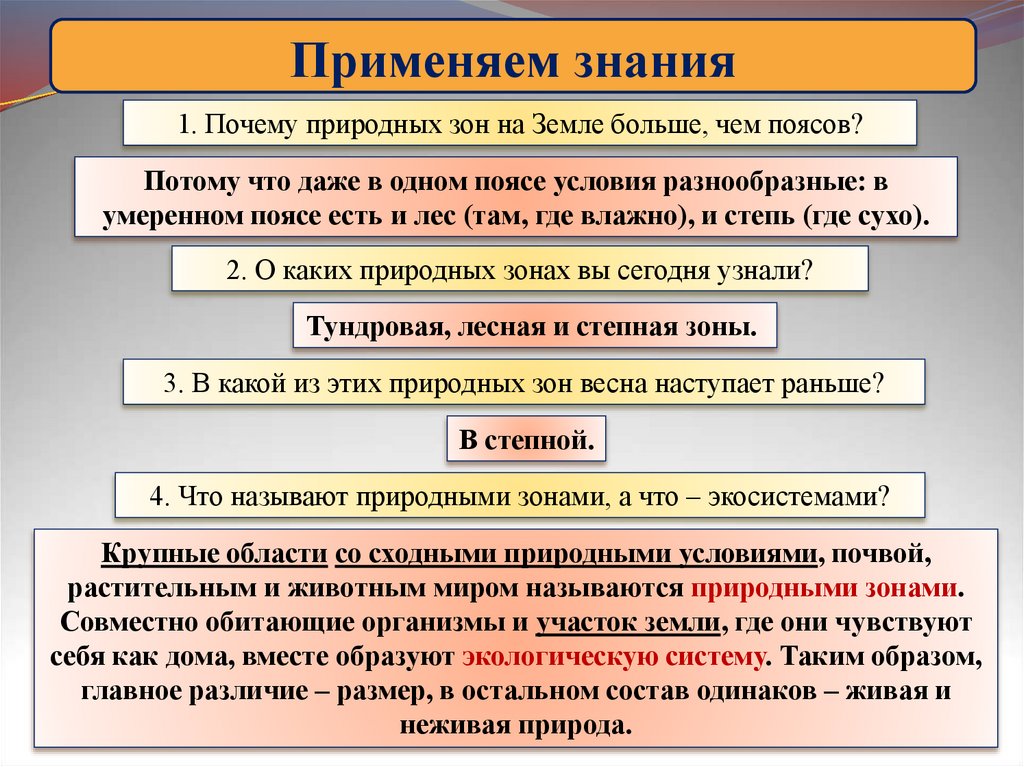 Применяем знания

1. Почему природных зон на Земле больше, чем поясов?

Потому что даже в одном поясе условия разнообразные: в умеренном поясе есть и лес (там, где влажно), и степь (где сухо).

2. О каких природных зонах вы сегодня узнали?

Тундровая, лесная и степная зоны.

3. В какой из этих природных зон весна наступает раньше?

В степной.

4. Что называют природными зонами, а что – экосистемами?

Крупные области со сходными природными условиями, почвой, растительным и животным миром называются природными зонами. Совместно обитающие организмы и участок земли, где они чувствуют себя как дома, вместе образуют экологическую систему. Таким образом, главное различие – размер, в остальном состав одинаков – живая и неживая природа.